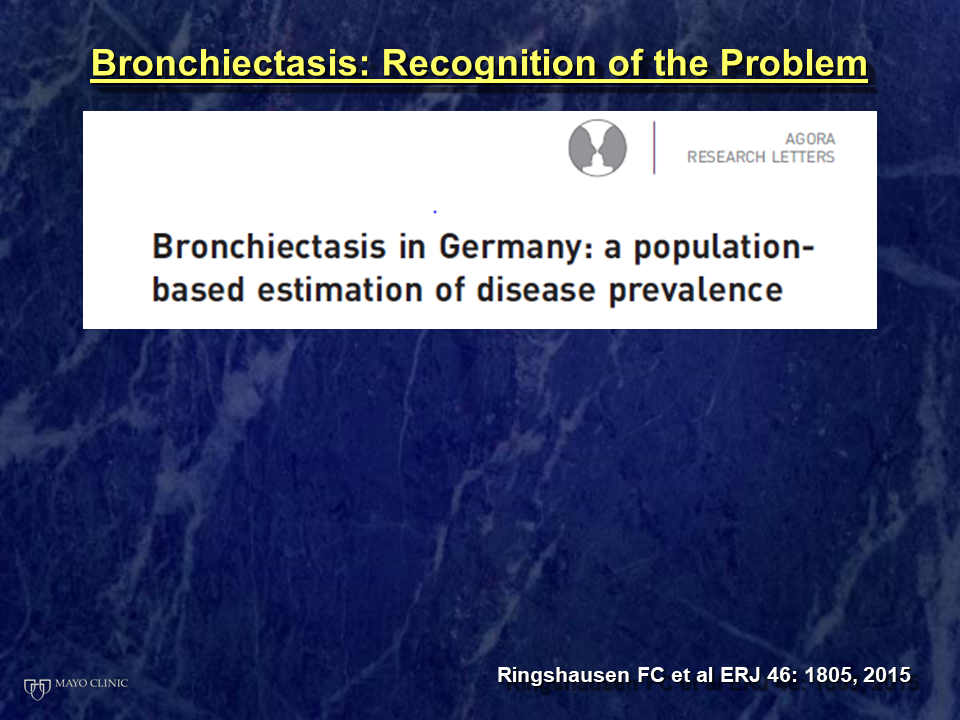 Bronchiectasis: Recognition of the Problem

AGORA
RESEARCH LETTERS

Bronchiectasis in Germany: a population-based estimation of disease prevalence

MAYO CLINIC

Ringshausen FC et al ERJ 46: 1805, 2015